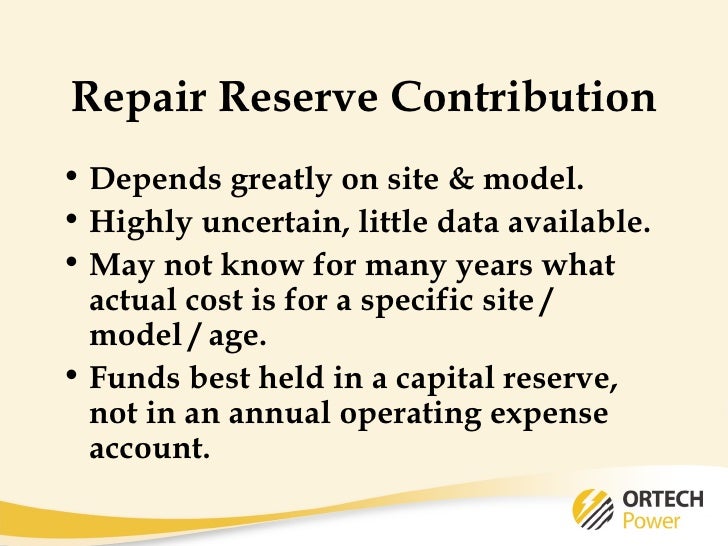 Repair Reserve Contribution

• Depends greatly on site & model.
• Highly uncertain, little data available.
• May not know for many years what actual cost is for a specific site / model / age.
• Funds best held in a capital reserve, not in an annual operating expense account.

ORTECH
Power